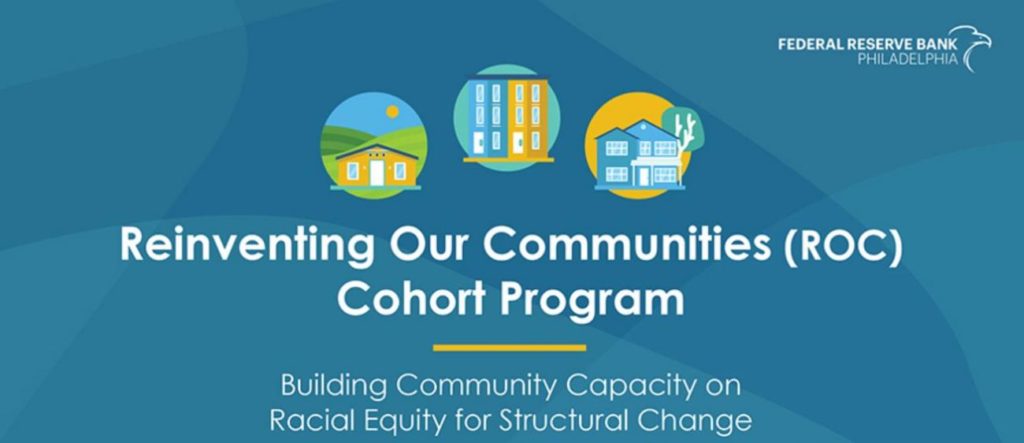 FEDERAL RESERVE BANK
PHILADELPHIA

Reinventing Our Communities (ROC) Cohort Program

Building Community Capacity on Racial Equity for Structural Change